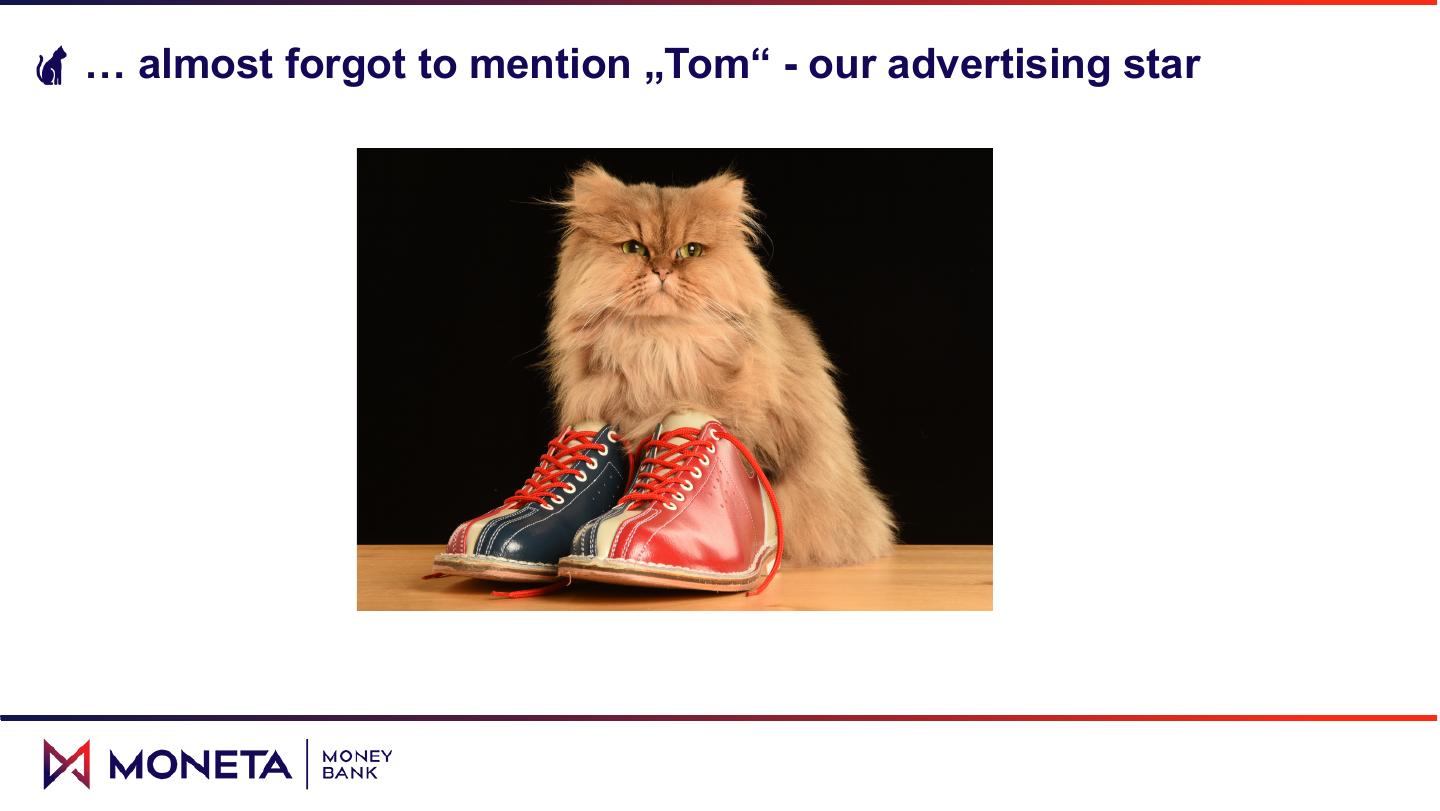 … almost forgot to mention „Tom“ - our advertising star

MONETA MONEY BANK